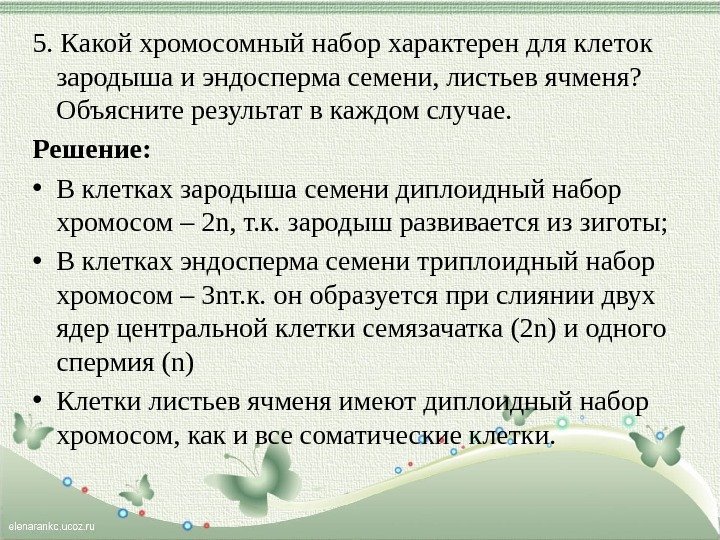 5. Какой хромосомный набор характерен для клеток зародыша и эндосперма семени, листьев ячменя? Объясните результат в каждом случае.

Решение:

• В клетках зародыша семени диплоидный набор хромосом – 2n, т.к. зародыш развивается из зиготы;

• В клетках эндосперма семени триплоидный набор хромосом – 3nт.к. он образуется при слиянии двух ядер центральной клетки семязачатка (2n) и одного спермия (n)

• Клетки листьев ячменя имеют диплоидный набор хромосом, как и все соматические клетки.

elenarankc.ucoz.ru